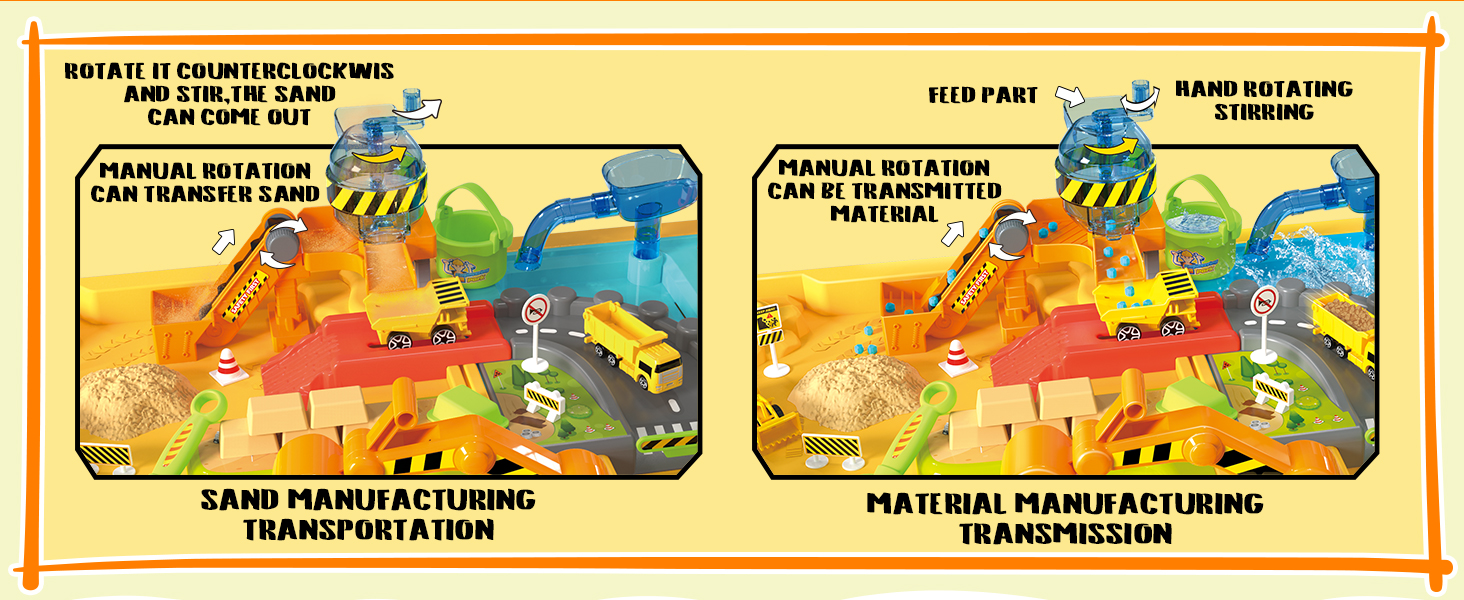 ROTATE IT COUNTERCLOCKWIS AND STIR,THE SAND CAN COME OUT

MANUAL ROTATION CAN TRANSFER SAND

SAND MANUFACTURING TRANSPORTATION

FEED PART

HAND ROTATING STIRRING

MANUAL ROTATION CAN BE TRANSMITTED MATERIAL

MATERIAL MANUFACTURING TRANSMISSION